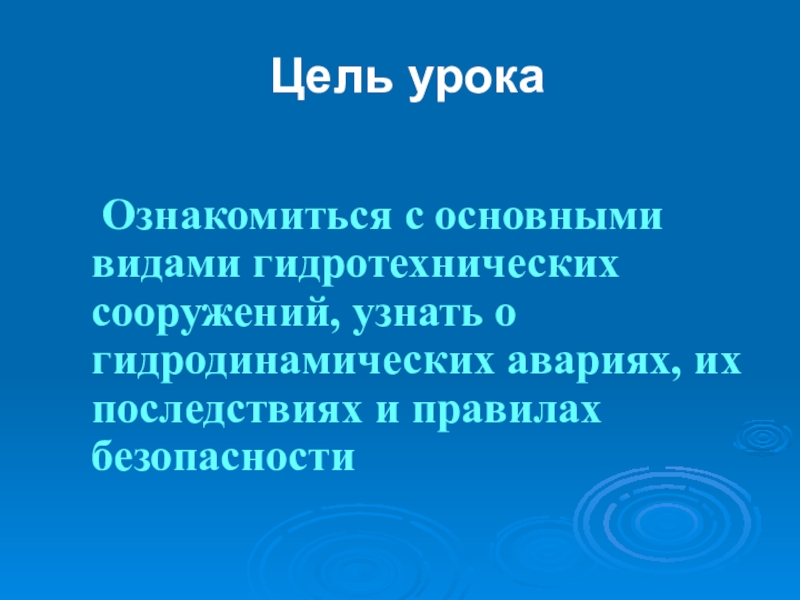 Цель урока

Ознакомиться с основными видами гидротехнических сооружений, узнать о гидродинамических авариях, их последствиях и правилах безопасности